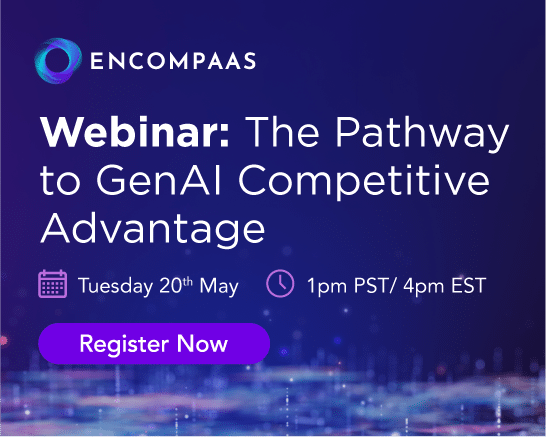 ENCOMPAAS

Webinar: The Pathway to GenAI Competitive Advantage

Tuesday 20th May

1pm PST/ 4pm EST

Register Now